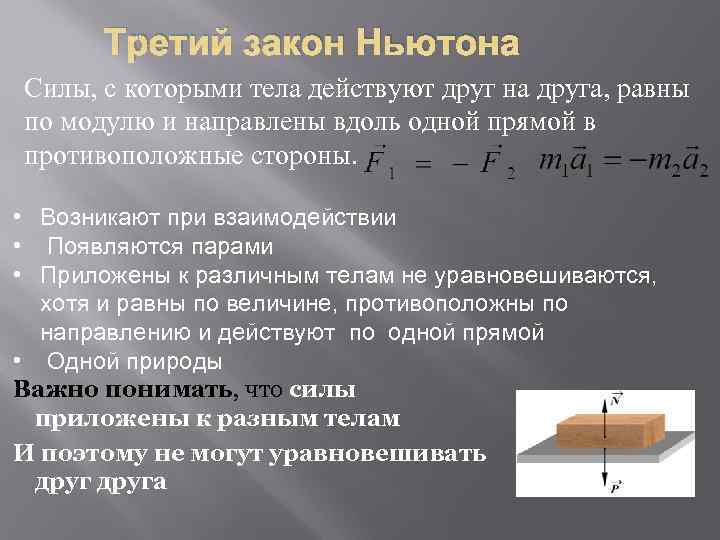 Третий закон Ньютона

Силы, с которыми тела действуют друг на друга, равны по модулю и направлены вдоль одной прямой в противоположные стороны. $\vec{F}_1 = -\vec{F}_2$ $m_1\vec{a}_1 = -m_2\vec{a}_2$

• Возникают при взаимодействии
• Появляются парами
• Приложены к различным телам не уравновешиваются, хотя и равны по величине, противоположны по направлению и действуют по одной прямой
• Одной природы

Важно понимать, что силы приложены к разным телам

И поэтому не могут уравновешивать друг друга

$\vec{N}$

$\vec{P}$